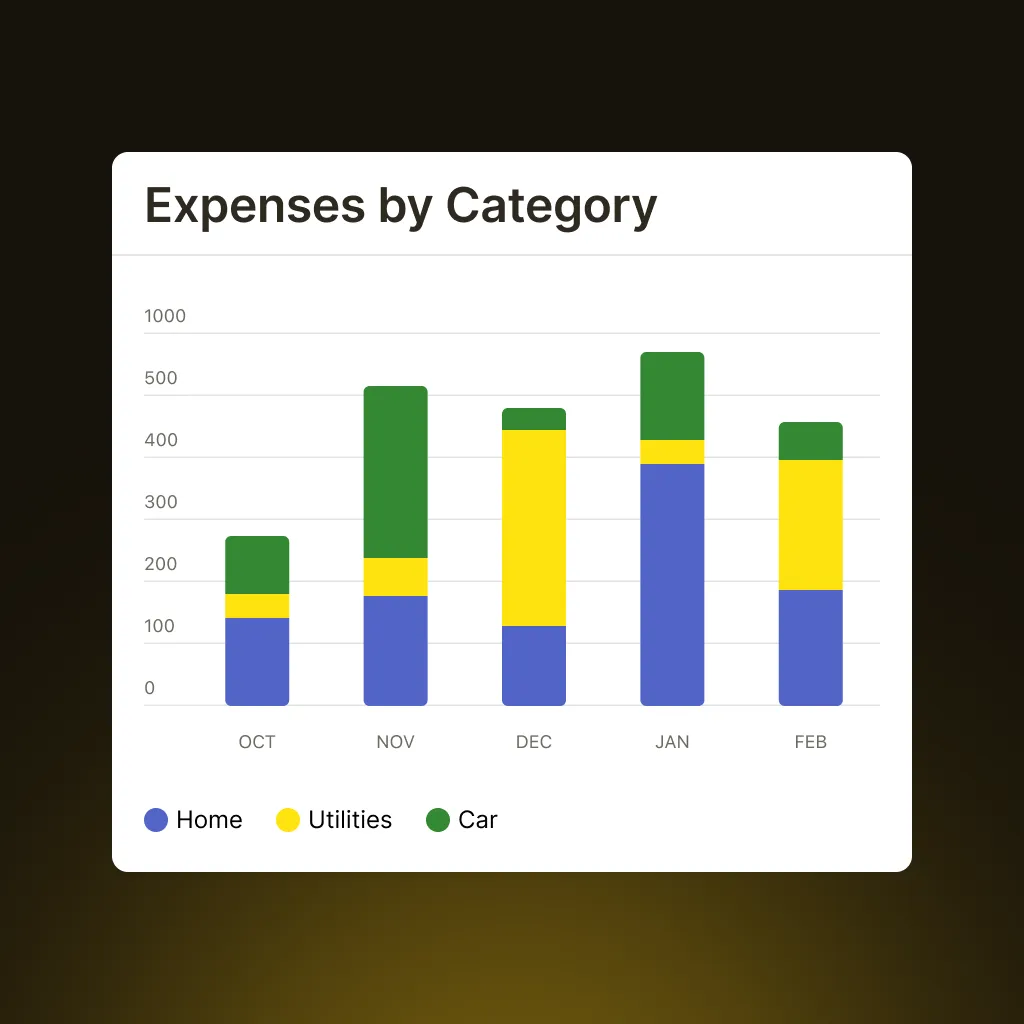 Expenses by Category

1000
500
400
300
200
100
0

OCT
NOV
DEC
JAN
FEB

Home
Utilities
Car